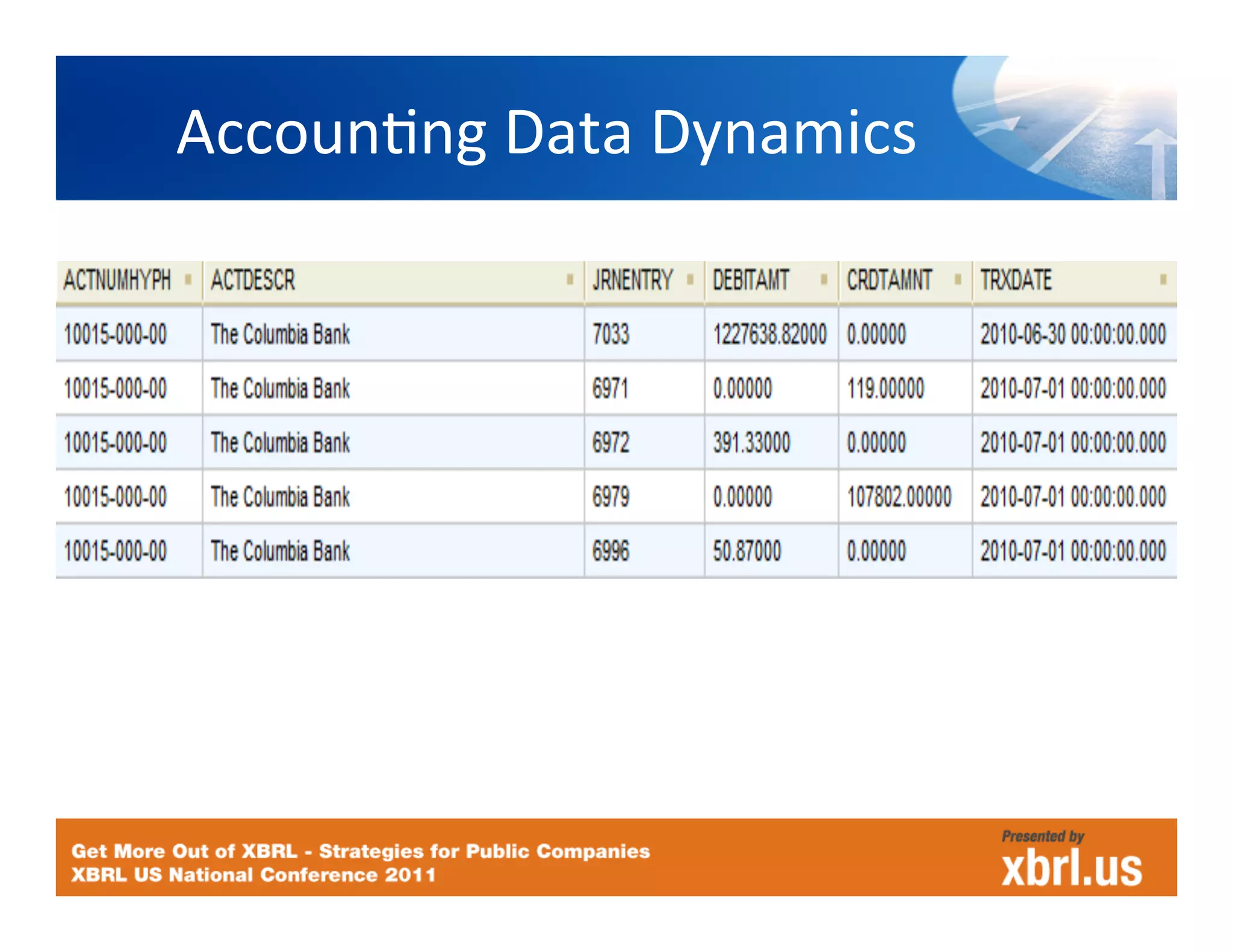 Accounting Data Dynamics

| ACTNUMHYPH | ACTDESCR | JRNENTRY | DEBITAMT | CRDTAMNT | TRXDATE |
|---|---|---|---|---|---|
| 10015-000-00 | The Columbia Bank | 7033 | 1227638.82000 | 0.00000 | 2010-06-30 00:00:00.000 |
| 10015-000-00 | The Columbia Bank | 6971 | 0.00000 | 119.00000 | 2010-07-01 00:00:00.000 |
| 10015-000-00 | The Columbia Bank | 6972 | 391.33000 | 0.00000 | 2010-07-01 00:00:00.000 |
| 10015-000-00 | The Columbia Bank | 6979 | 0.00000 | 107802.00000 | 2010-07-01 00:00:00.000 |
| 10015-000-00 | The Columbia Bank | 6996 | 50.87000 | 0.00000 | 2010-07-01 00:00:00.000 |

Get More Out of XBRL - Strategies for Public Companies
XBRL US National Conference 2011

Presented by
xbrl.us